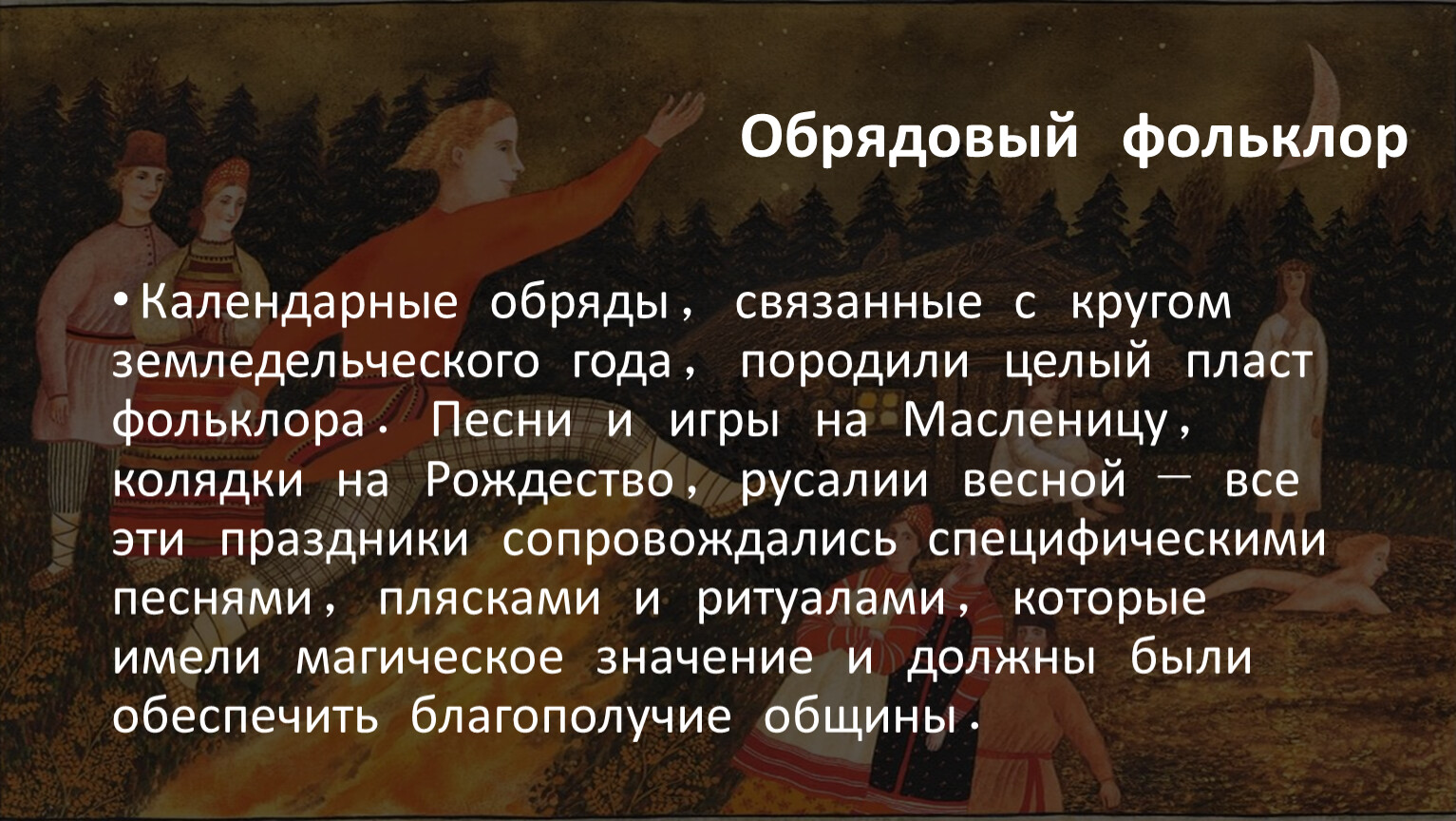 Обрядовый фольклор

• Календарные обряды, связанные с кругом земледельческого года, породили целый пласт фольклора. Песни и игры на Масленицу, колядки на Рождество, русалии весной — все эти праздники сопровождались специфическими песнями, плясками и ритуалами, которые имели магическое значение и должны были обеспечить благополучие общины.